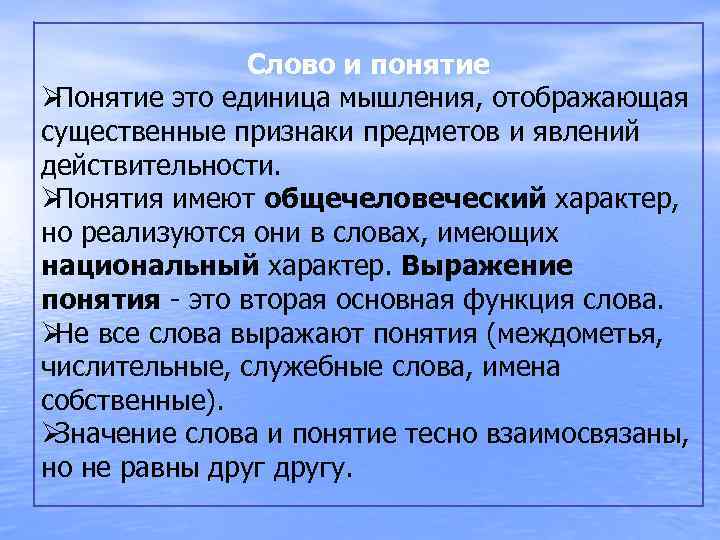 Слово и понятие

➢Понятие это единица мышления, отображающая существенные признаки предметов и явлений действительности.

➢Понятия имеют общечеловеческий характер, но реализуются они в словах, имеющих национальный характер. Выражение понятия - это вторая основная функция слова.

➢Не все слова выражают понятия (междометья, числительные, служебные слова, имена собственные).

➢Значение слова и понятие тесно взаимосвязаны, но не равны друг другу.